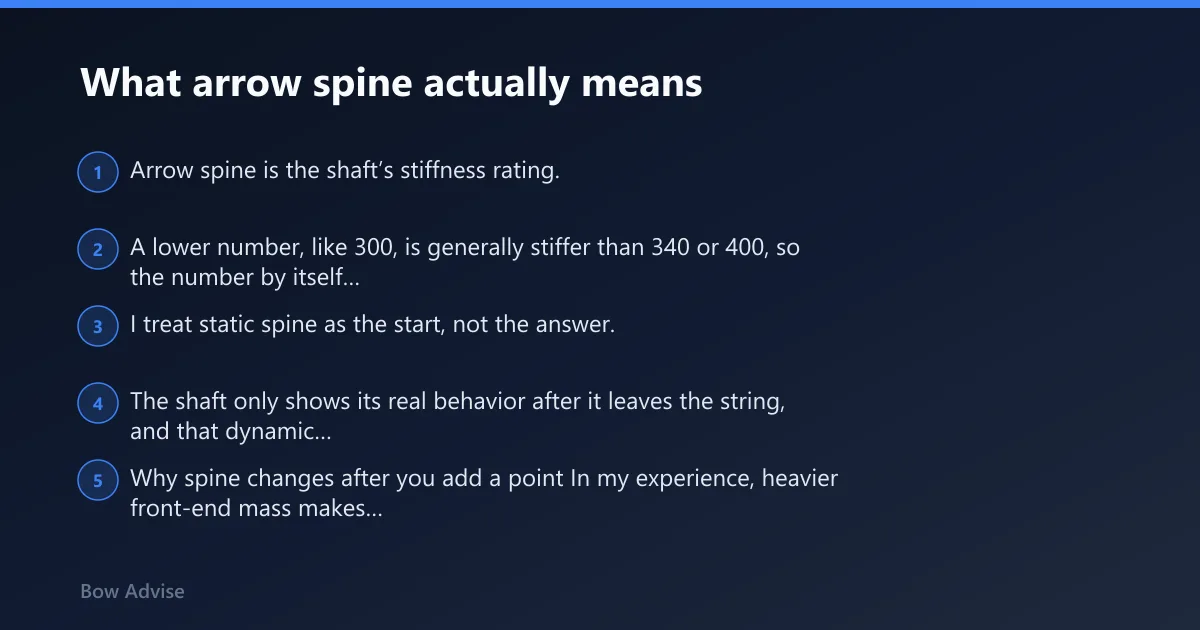 What arrow spine actually means

1 Arrow spine is the shaft’s stiffness rating.

2 A lower number, like 300, is generally stiffer than 340 or 400, so the number by itself...

3 I treat static spine as the start, not the answer.

4 The shaft only shows its real behavior after it leaves the string, and that dynamic...

5 Why spine changes after you add a point In my experience, heavier front-end mass makes...

Bow Advise